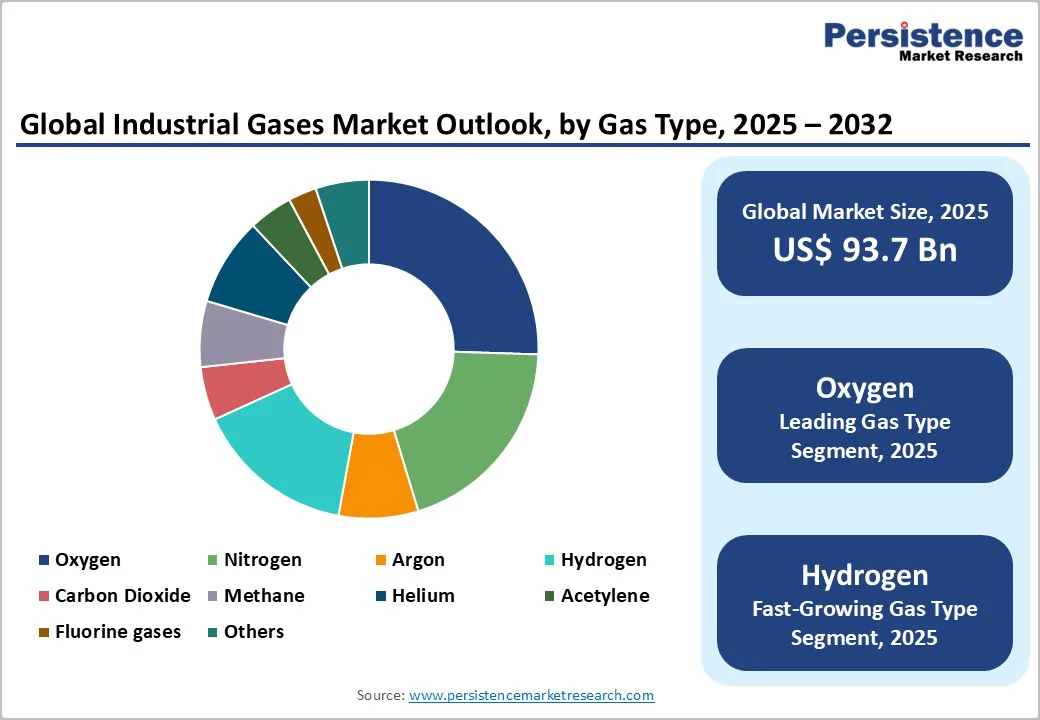 Persistence
Market Research

Global Industrial Gases Market Outlook, by Gas Type, 2025 – 2032

Oxygen
Nitrogen
Argon
Hydrogen
Carbon Dioxide
Methane
Helium
Acetylene
Fluorine gases
Others

Global Market Size, 2025
US$ 93.7 Bn

Oxygen
Leading Gas Type Segment, 2025

Hydrogen
Fast-Growing Gas Type Segment, 2025

Source: www.persistencemarketresearch.com